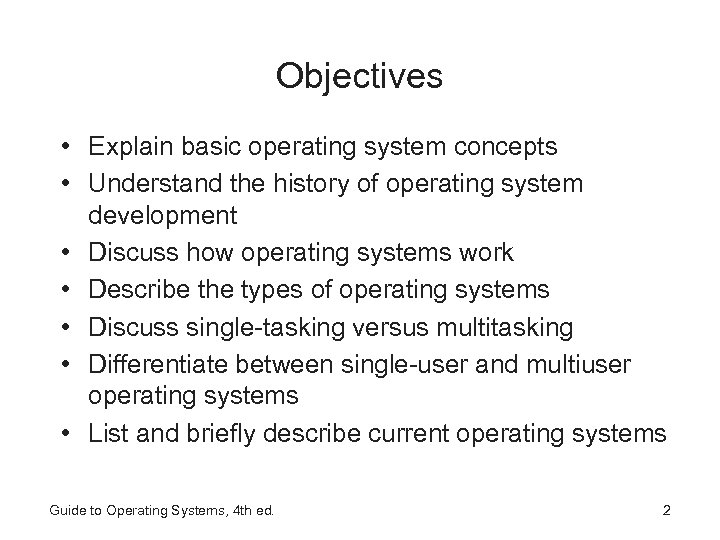 Objectives

• Explain basic operating system concepts
• Understand the history of operating system development
• Discuss how operating systems work
• Describe the types of operating systems
• Discuss single-tasking versus multitasking
• Differentiate between single-user and multiuser operating systems
• List and briefly describe current operating systems

Guide to Operating Systems, 4th ed.

2